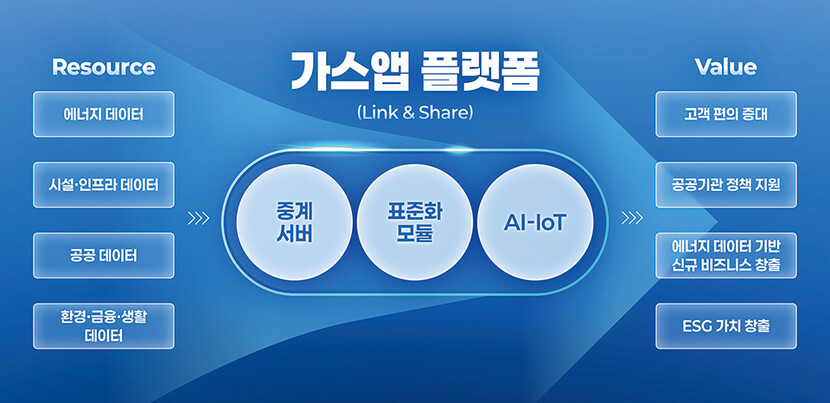 Resource

에너지 데이터

시설·인프라 데이터

공공 데이터

환경·금융·생활 데이터

가스앱 플랫폼

(Link & Share)

중계 서버

표준화 모듈

AI-IoT

Value

고객 편의 증대

공공기관 정책 지원

에너지 데이터 기반 신규 비즈니스 창출

ESG 가치 창출